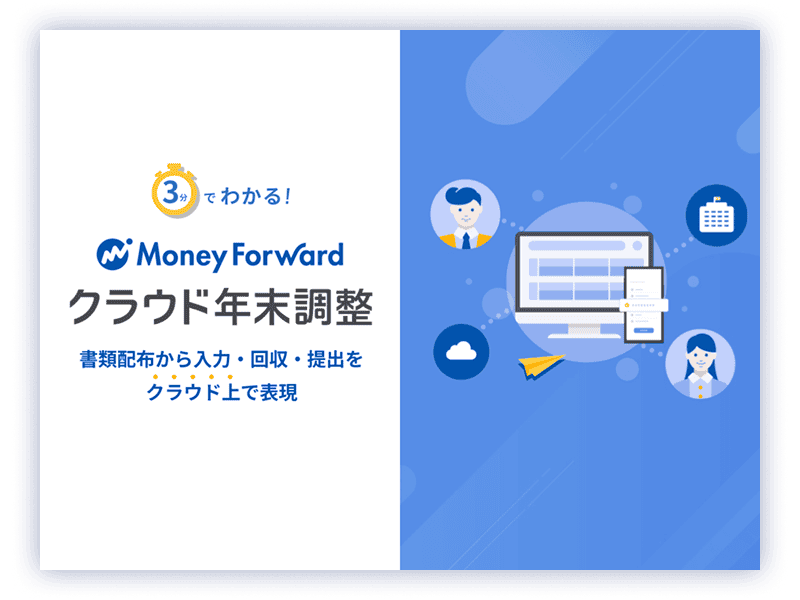 3分でわかる!

Money Forward

クラウド年末調整

書類配布から入力・回収・提出を
クラウド上で表現